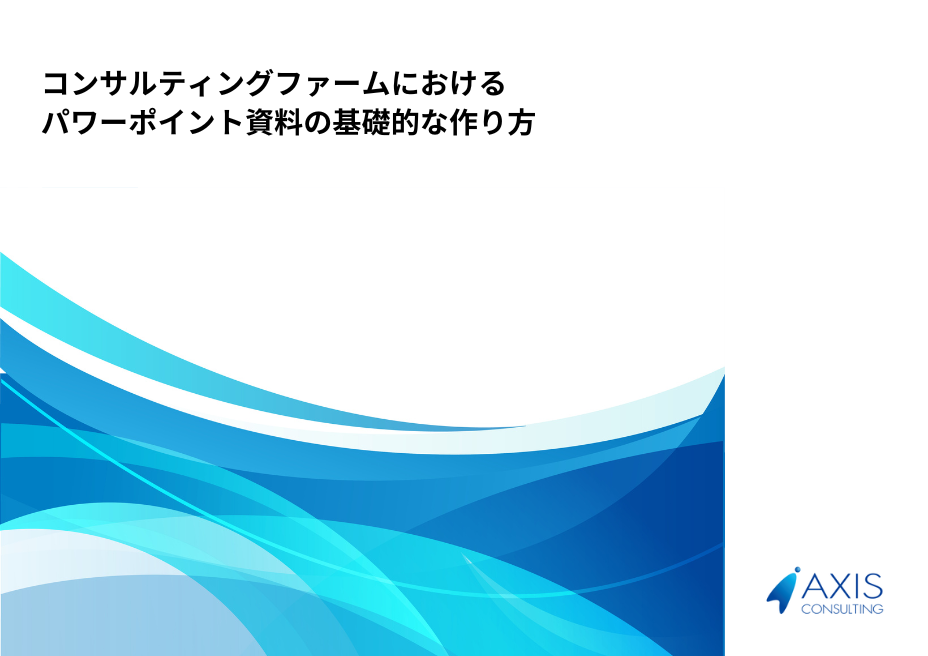 コンサルティングファームにおける
パワーポイント資料の基礎的な作り方

AXIS
CONSULTING